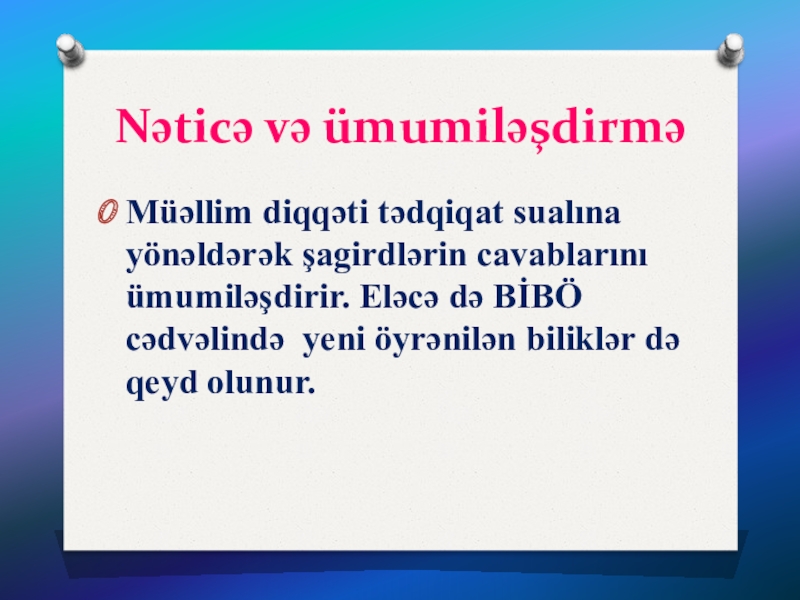 Nəticə və ümumiləşdirmə

Müəllim diqqəti tədqiqat sualına yönəldərək şagirdlərin cavablarını ümumiləşdirir. Eləcə də BİBÖ cədvəlində yeni öyrənilən biliklər də qeyd olunur.